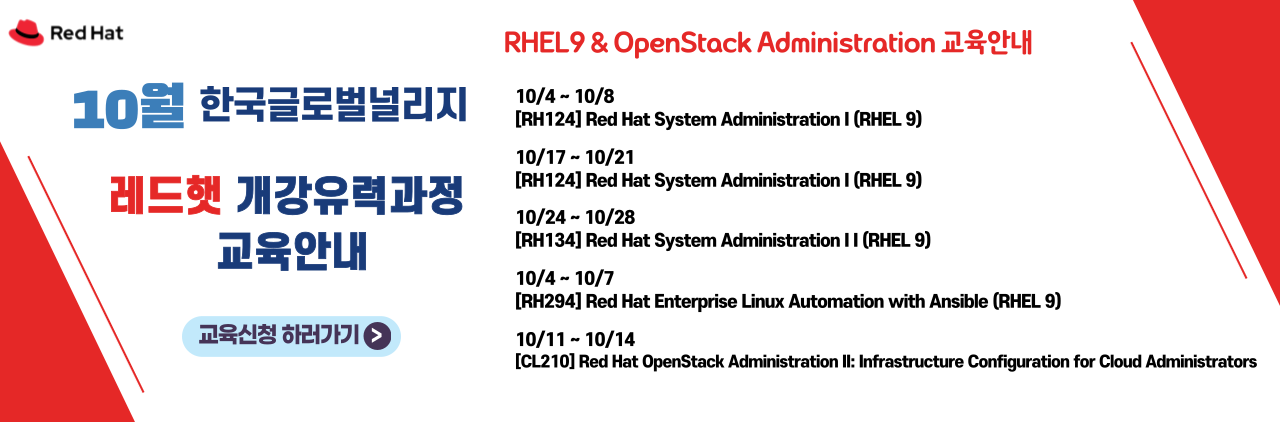 Red Hat

10월 한국글로벌널리지

레드햇 개강유력과정 교육안내

교육신청 하러가기

RHEL9 & OpenStack Administration 교육안내

10/4 ~ 10/8
[RH124] Red Hat System Administration I (RHEL 9)

10/17 ~ 10/21
[RH124] Red Hat System Administration I (RHEL 9)

10/24 ~ 10/28
[RH134] Red Hat System Administration I I (RHEL 9)

10/4 ~ 10/7
[RH294] Red Hat Enterprise Linux Automation with Ansible (RHEL 9)

10/11 ~ 10/14
[CL210] Red Hat OpenStack Administration II: Infrastructure Configuration for Cloud Administrators